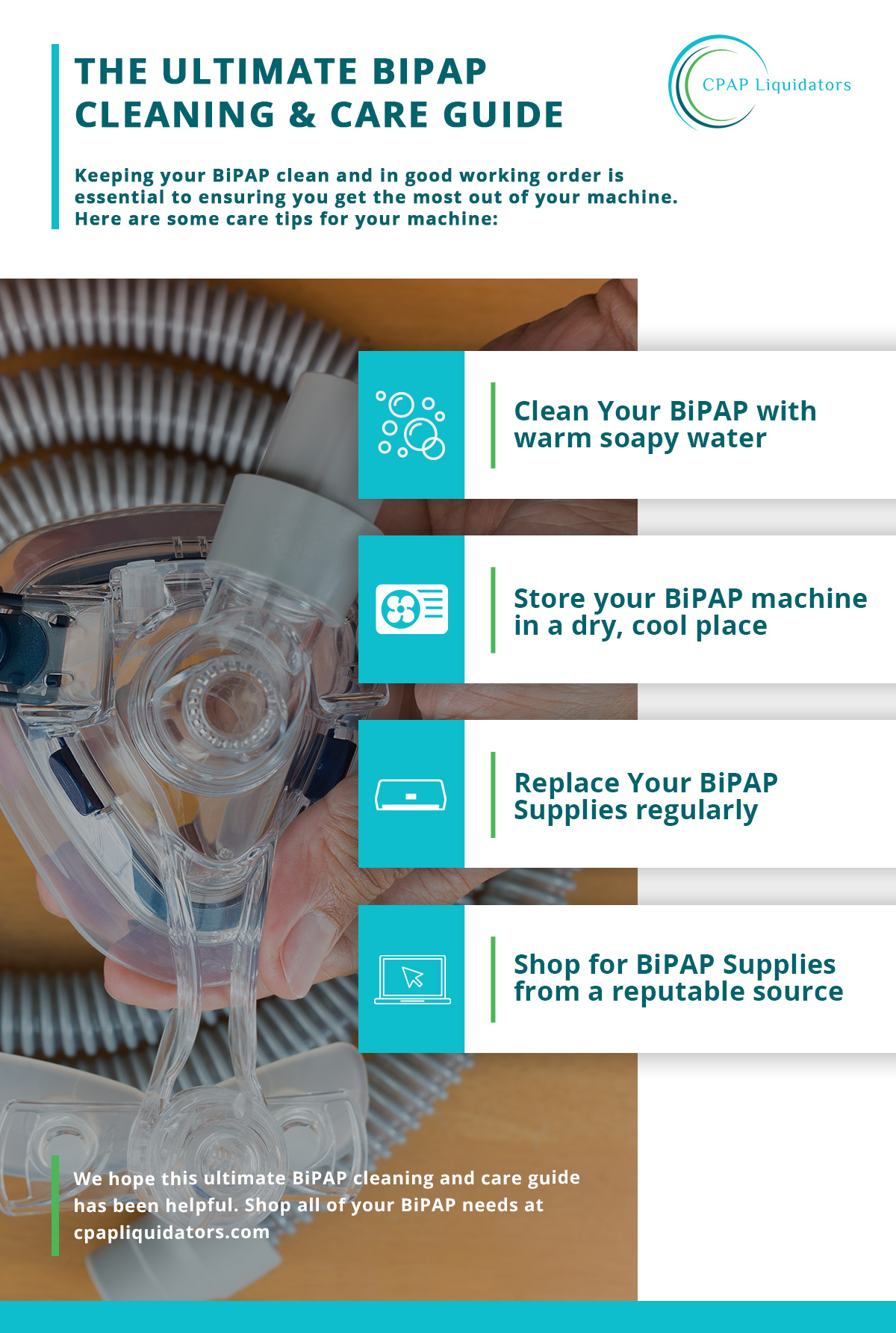 THE ULTIMATE BIPAP CLEANING & CARE GUIDE

CPAP Liquidators

Keeping your BiPAP clean and in good working order is essential to ensuring you get the most out of your machine. Here are some care tips for your machine:

Clean Your BiPAP with warm soapy water

Store your BiPAP machine in a dry, cool place

Replace Your BiPAP Supplies regularly

Shop for BiPAP Supplies from a reputable source

We hope this ultimate BiPAP cleaning and care guide has been helpful. Shop all of your BiPAP needs at cpapliquidators.com